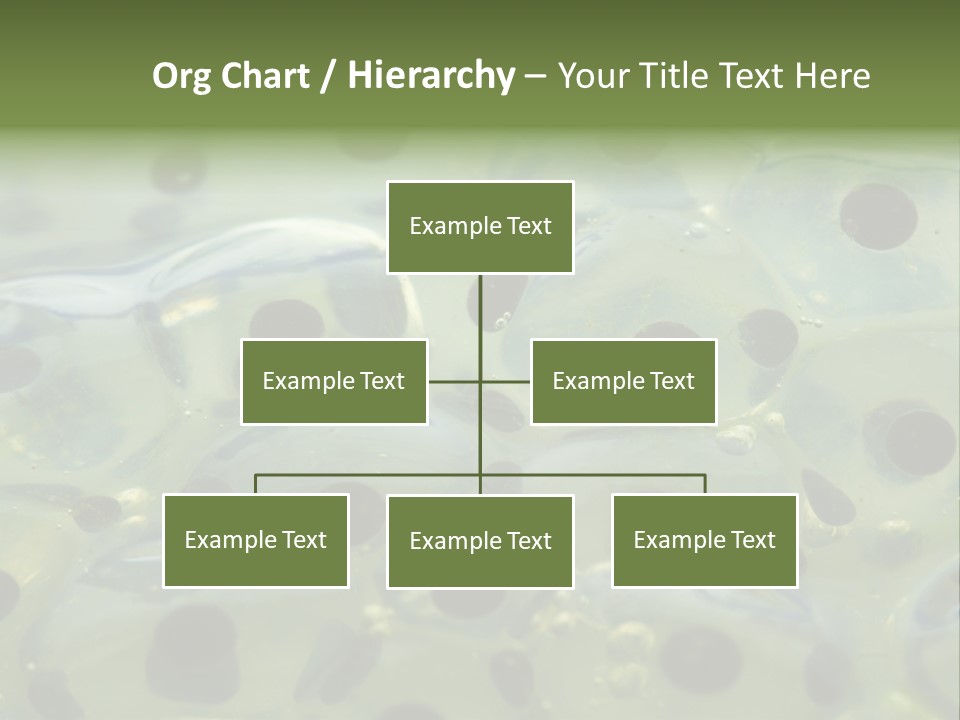 Org Chart / Hierarchy – Your Title Text Here

Example Text

Example Text

Example Text

Example Text

Example Text

Example Text